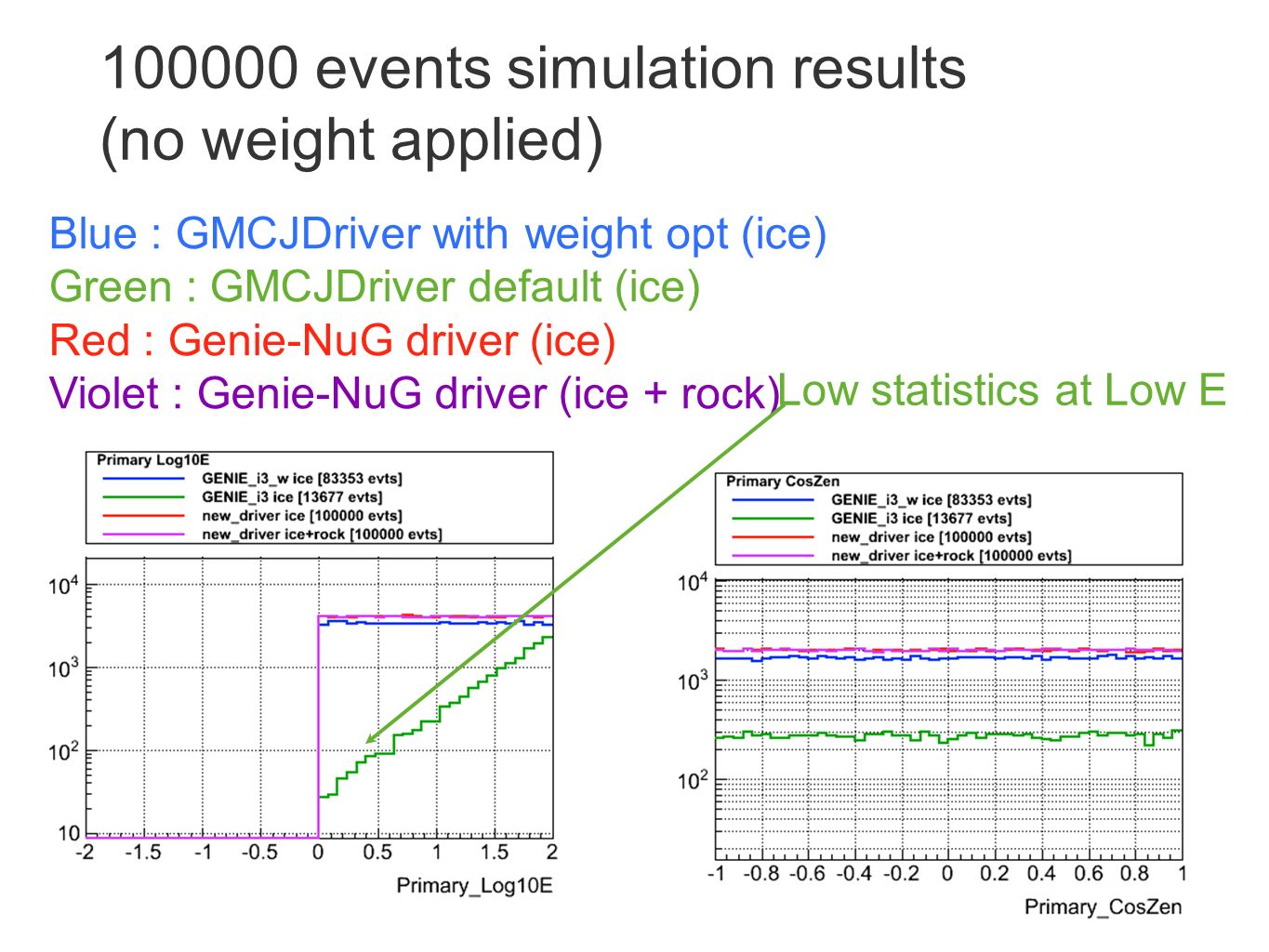 100000 events simulation results (no weight applied)

Blue : GMCJDriver with weight opt (ice)
Green : GMCJDriver default (ice)
Red : Genie-NuG driver (ice)
Violet : Genie-NuG driver (ice + rock)

Low statistics at Low E

Primary Log10E
GENIE_i3_w ice [83353 evts]
GENIE_i3 ice [13677 evts]
new_driver ice [100000 evts]
new_driver ice+rock [100000 evts]

$10^4$
$10^3$
$10^2$
10
-2 -1.5 -1 -0.5 0 0.5 1 1.5 2
Primary_Log10E

Primary CosZen
GENIE_i3_w ice [83353 evts]
GENIE_i3 ice [13677 evts]
new_driver ice [100000 evts]
new_driver ice+rock [100000 evts]

$10^4$
$10^3$
$10^2$
-1 -0.8 -0.6 -0.4 -0.2 0 0.2 0.4 0.6 0.8 1
Primary_CosZen